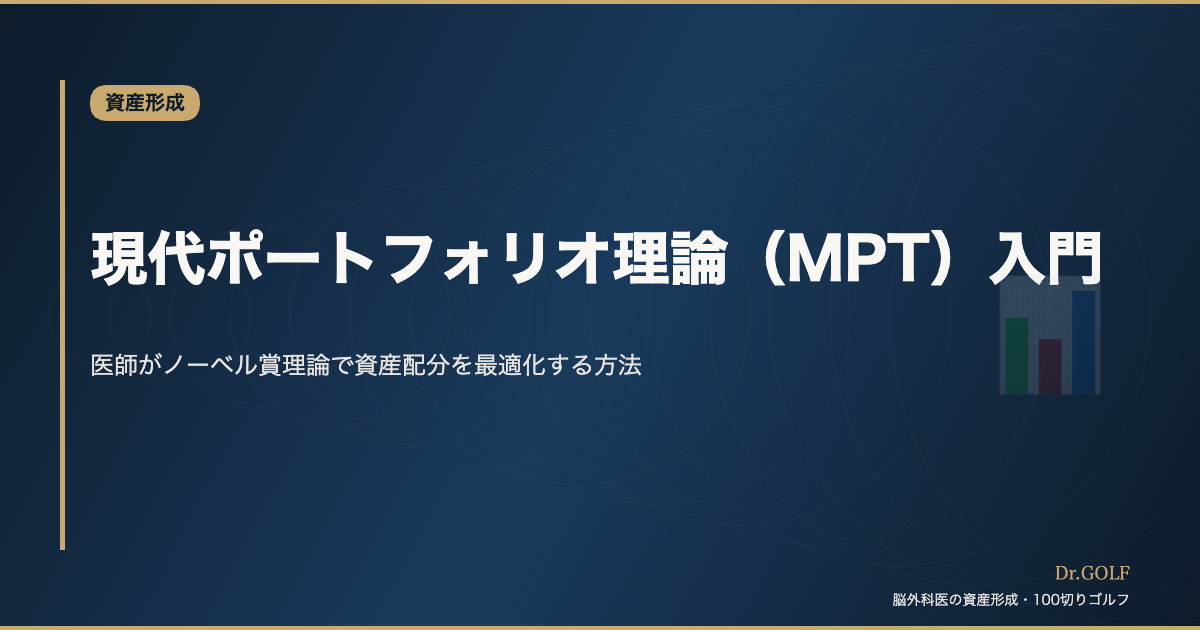 資産形成

現代ポートフォリオ理論（MPT）入門

医師がノーベル賞理論で資産配分を最適化する方法

Dr.GOLF

脳外科医の資産形成・100切りゴルフ